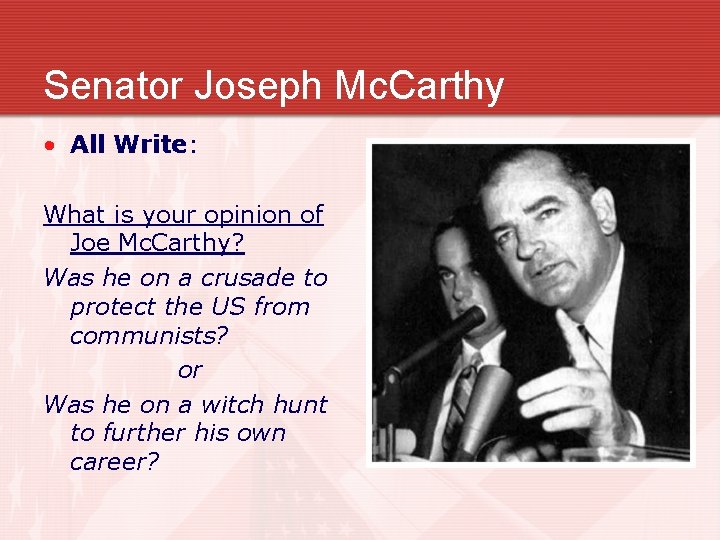 Senator Joseph McCarthy

• All Write:

What is your opinion of Joe McCarthy?

Was he on a crusade to protect the US from communists?

or

Was he on a witch hunt to further his own career?